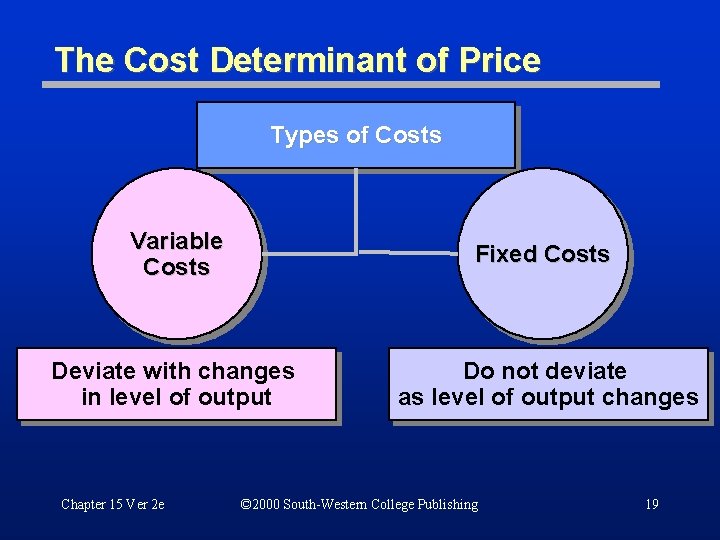 The Cost Determinant of Price

Types of Costs

Variable Costs

Fixed Costs

Deviate with changes in level of output

Do not deviate as level of output changes

Chapter 15 Ver 2e

©2000 South-Western College Publishing

19